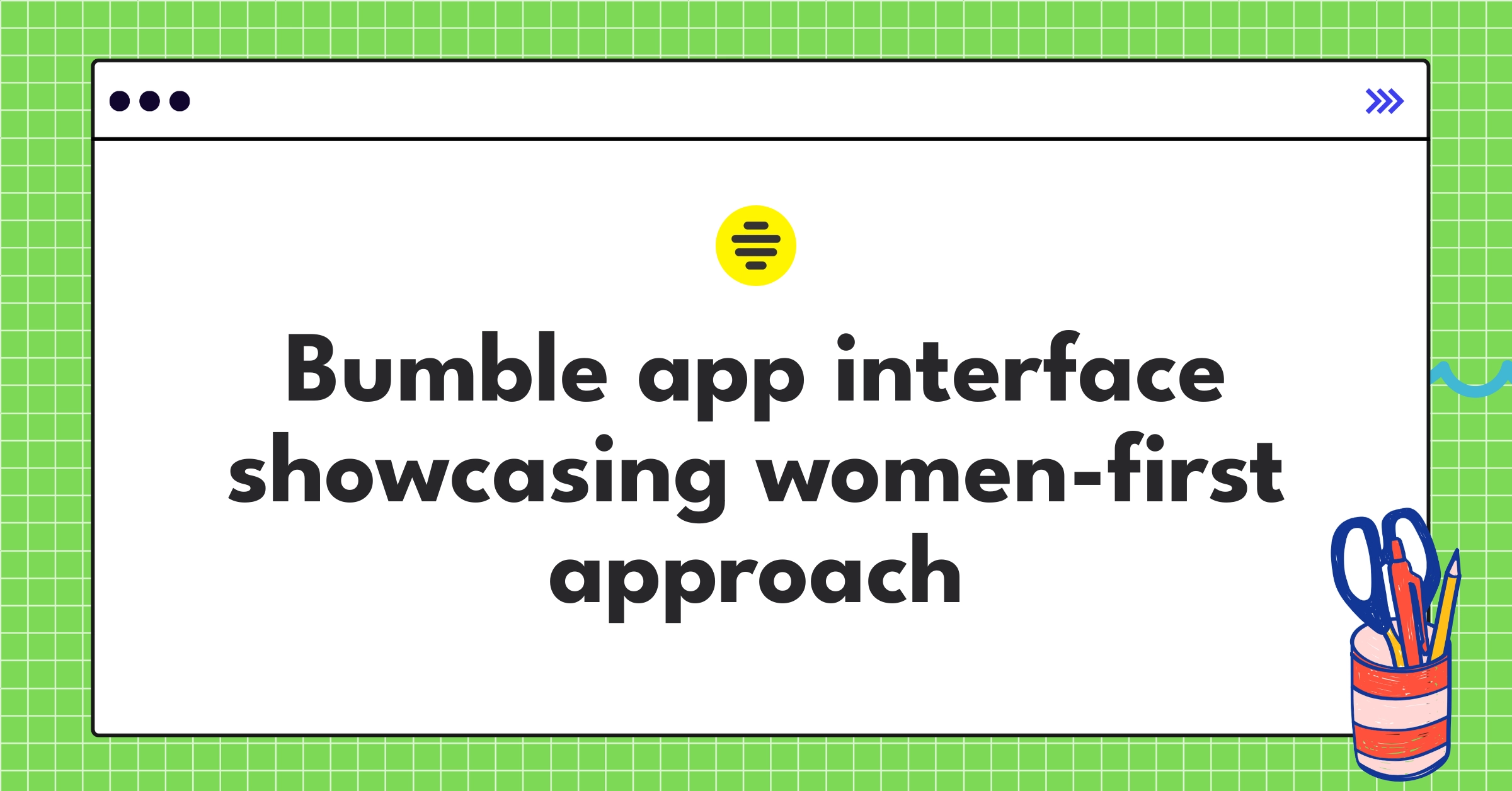 Bumble app interface showcasing women-first approach